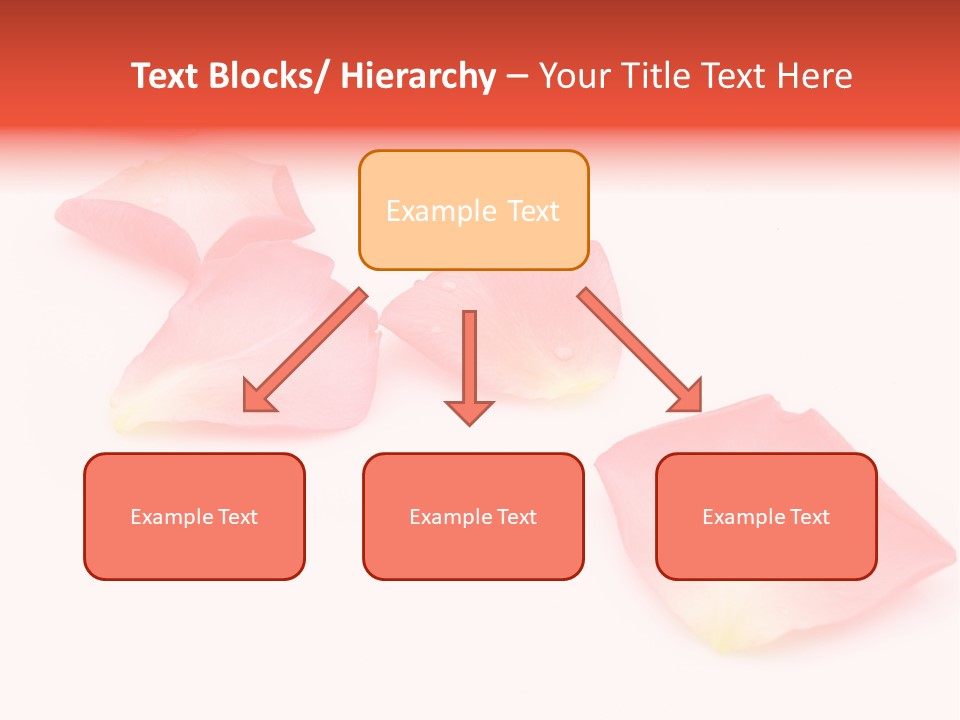 Text Blocks/ Hierarchy – Your Title Text Here

Example Text

Example Text

Example Text

Example Text